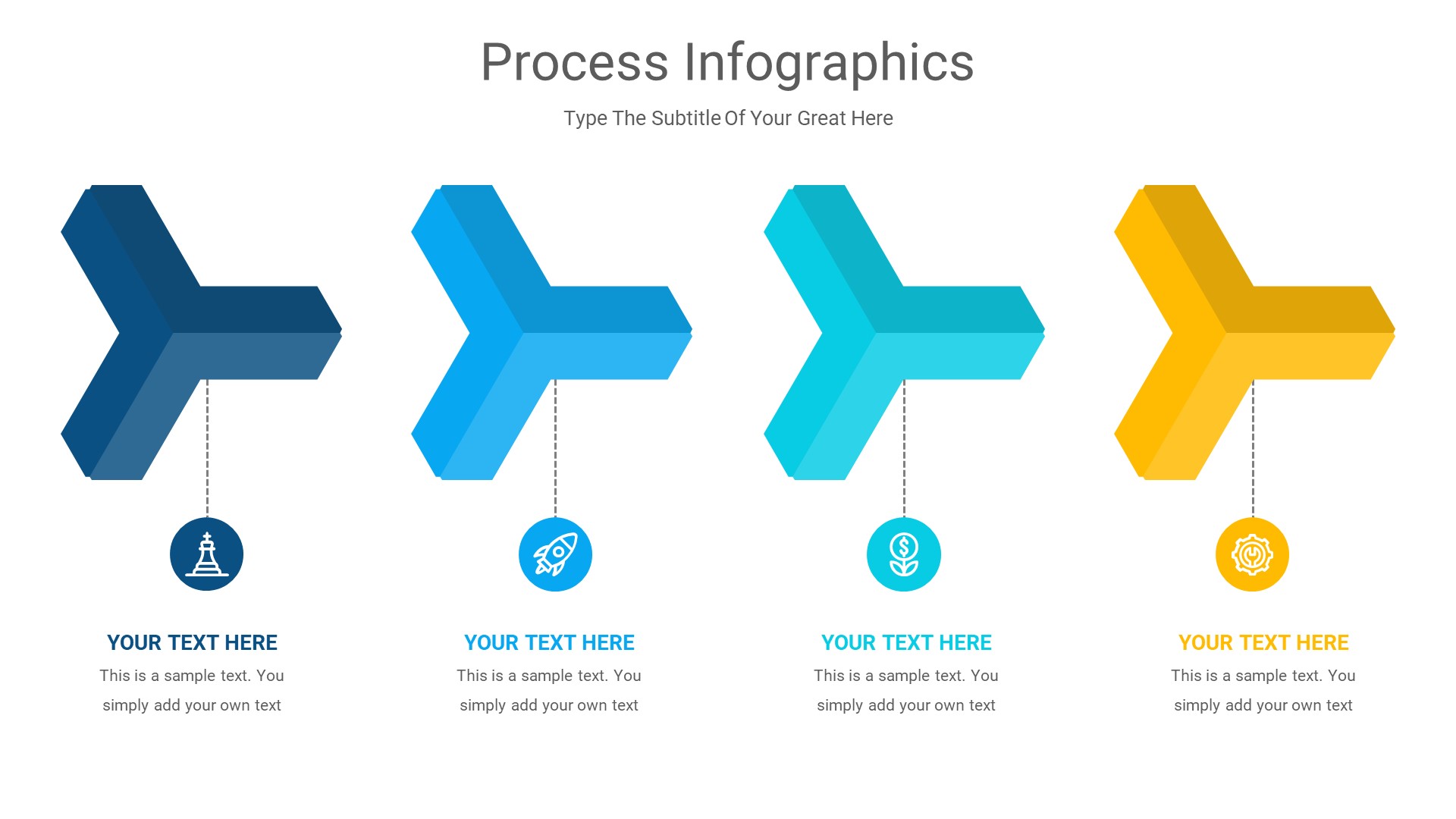 Process Infographics

Type The Subtitle Of Your Great Here

YOUR TEXT HERE
This is a sample text. You simply add your own text

YOUR TEXT HERE
This is a sample text. You simply add your own text

YOUR TEXT HERE
This is a sample text. You simply add your own text

YOUR TEXT HERE
This is a sample text. You simply add your own text